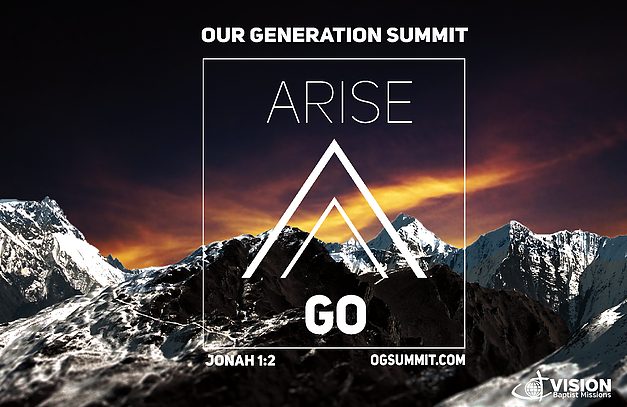 OUR GENERATION SUMMIT

ARISE

GO

JONAH 1:2

OGSUMMIT.COM

VISION
Baptist Missions